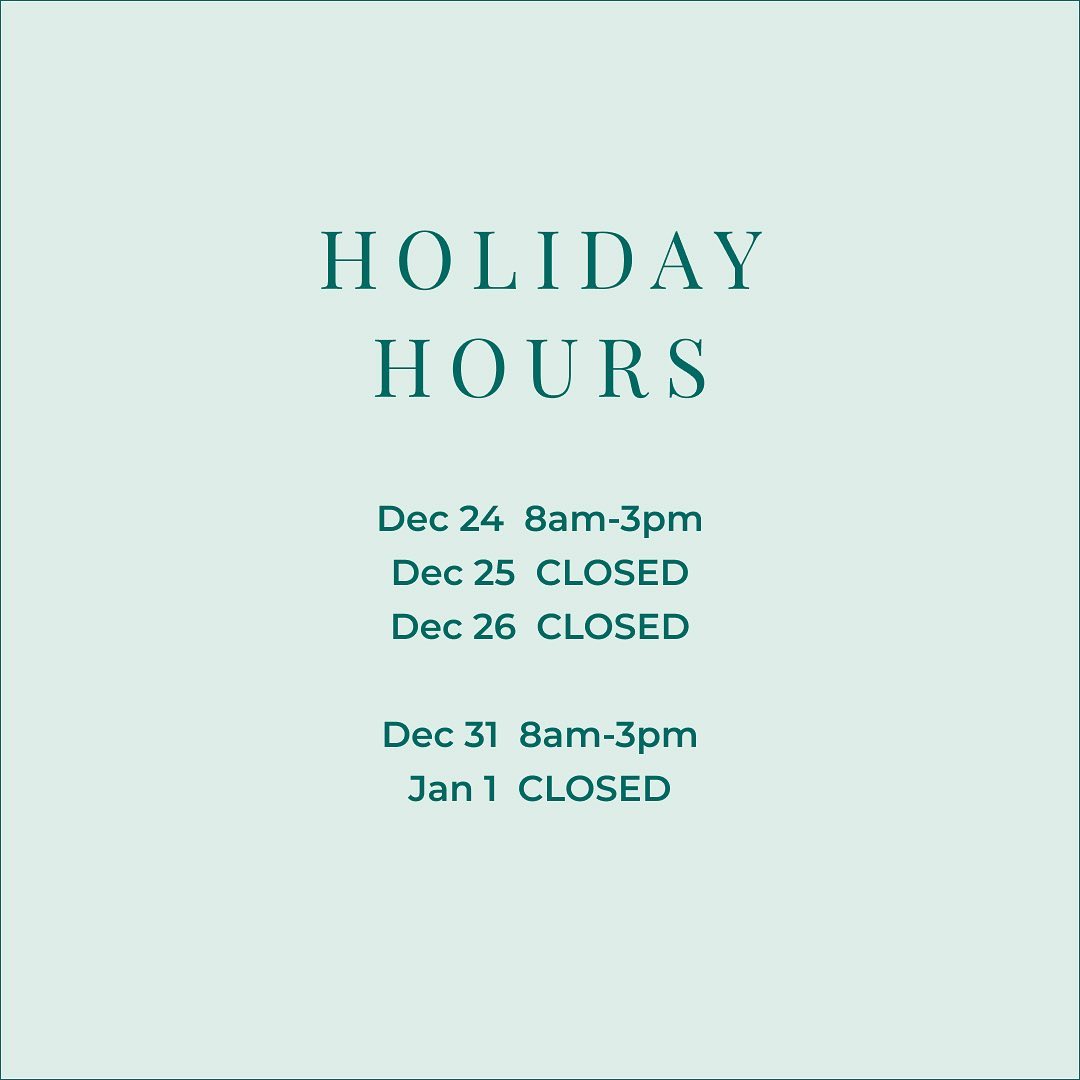 HOLIDAY HOURS

Dec 24 8am-3pm
Dec 25 CLOSED
Dec 26 CLOSED

Dec 31 8am-3pm
Jan 1 CLOSED